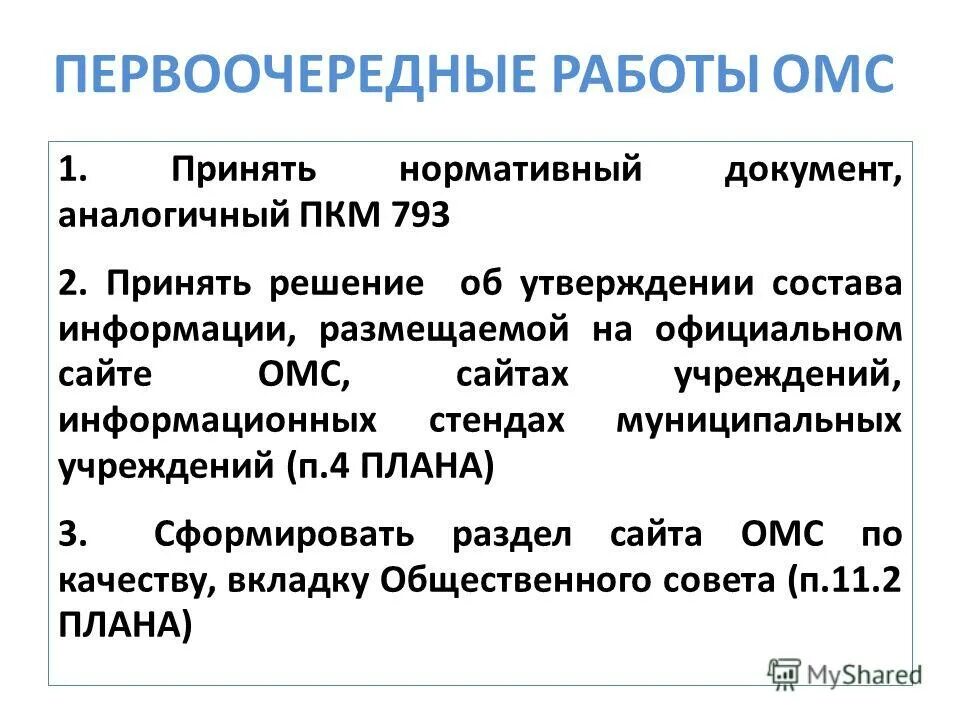 ПЕРВООЧЕРЕДНЫЕ РАБОТЫ ОМС

1. Принять нормативный документ, аналогичный ПКМ 793

2. Принять решение об утверждении состава информации, размещаемой на официальном сайте ОМС, сайтах учреждений, информационных стендах муниципальных учреждений (п.4 ПЛАНА)

3. Сформировать раздел сайта ОМС по качеству, вкладку Общественного совета (п.11.2 ПЛАНА)

MyShared